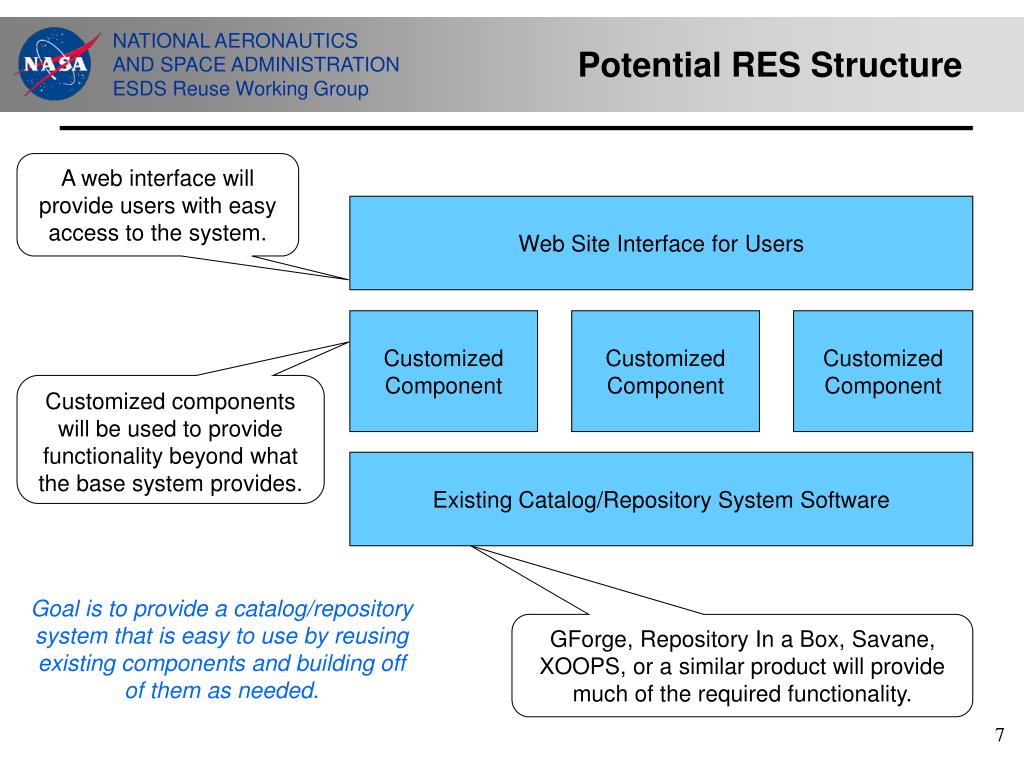 NASA

NATIONAL AERONAUTICS AND SPACE ADMINISTRATION
ESDS Reuse Working Group

Potential RES Structure

A web interface will provide users with easy access to the system.

Web Site Interface for Users

Customized Component

Customized Component

Customized Component

Customized components will be used to provide functionality beyond what the base system provides.

Existing Catalog/Repository System Software

Goal is to provide a catalog/repository system that is easy to use by reusing existing components and building off of them as needed.

GForge, Repository In a Box, Savane, XOOPS, or a similar product will provide much of the required functionality.

7